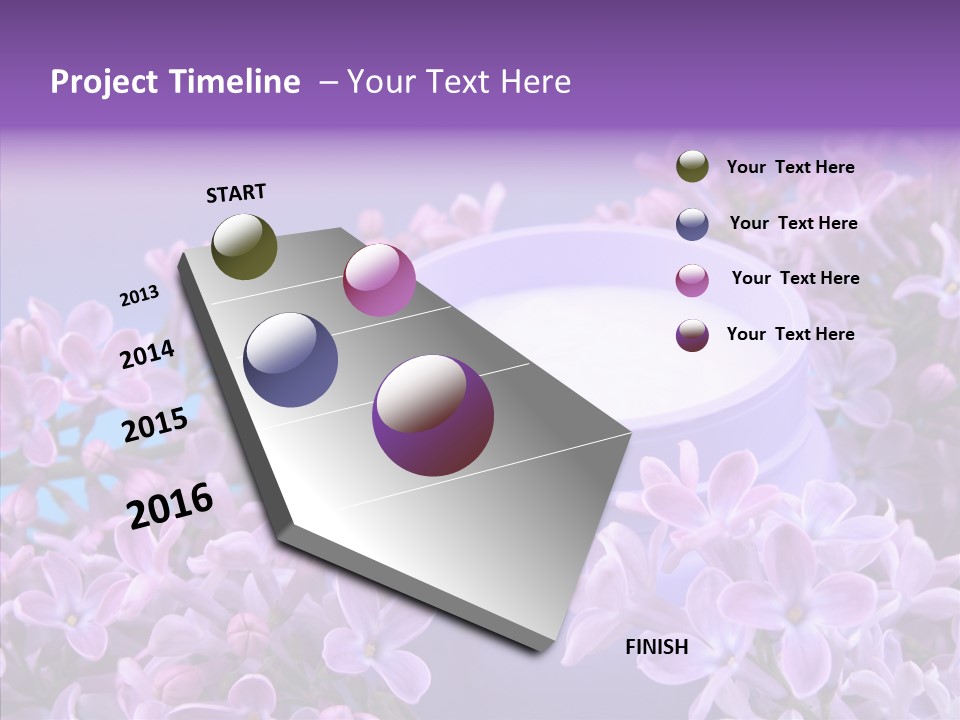 Project Timeline – Your Text Here

START

2013

2014

2015

2016

FINISH

Your Text Here

Your Text Here

Your Text Here

Your Text Here